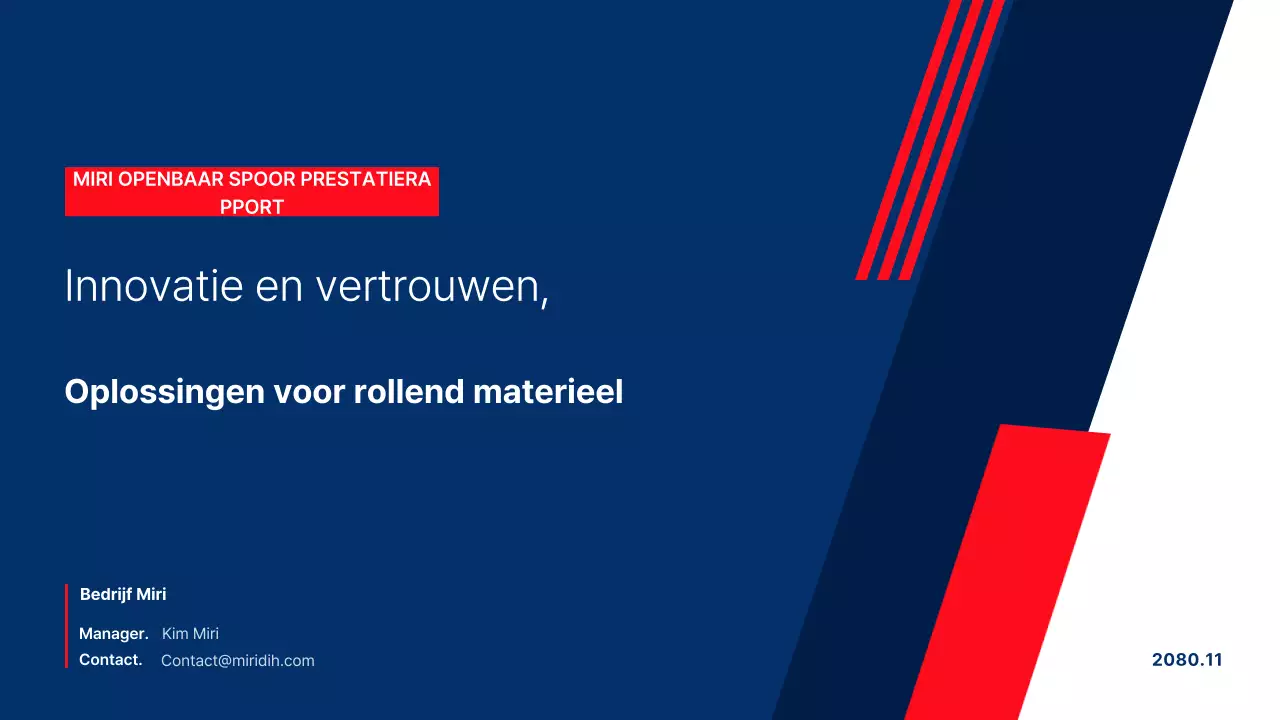 MIRI OPENBAAR SPOOR PRESTATIERA PPORT

Innovatie en vertrouwen,

Oplossingen voor rollend materieel

Bedrijf Miri

Manager. Kim Miri
Contact. Contact@miridih.com

2080.11